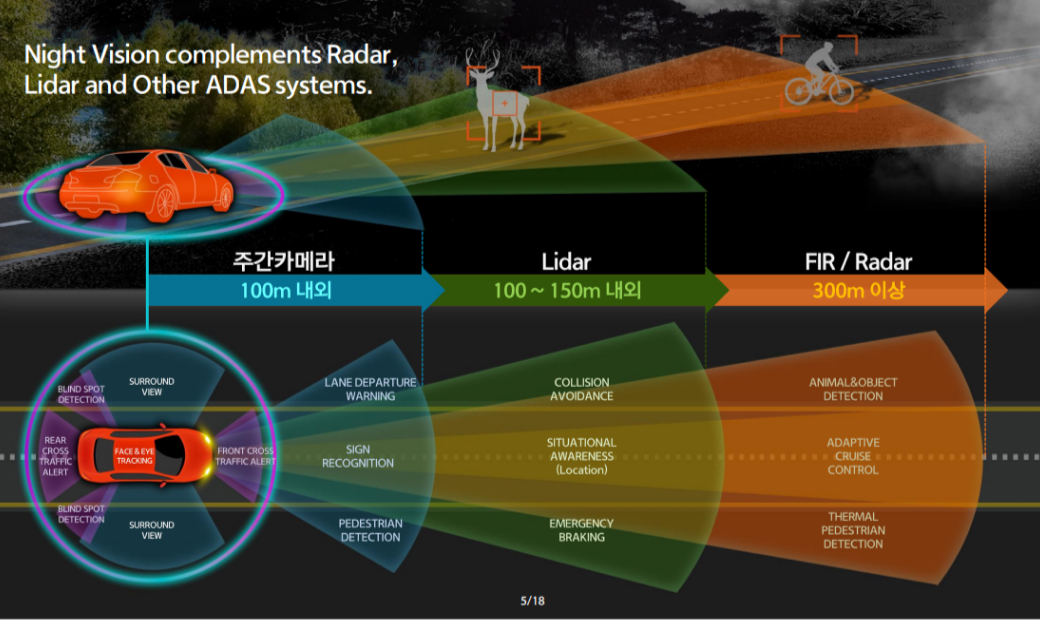 Night Vision complements Radar, Lidar and Other ADAS systems.

주간카메라
100m 내외

Lidar
100 ~ 150m 내외

FIR / Radar
300m 이상

BLIND SPOT DETECTION

SURROUND VIEW

REAR CROSS TRAFFIC ALERT

FACE & EYE TRACKING

FRONT CROSS TRAFFIC ALERT

BLIND SPOT DETECTION

SURROUND VIEW

LANE DEPARTURE WARNING

SIGN RECOGNITION

PEDESTRIAN DETECTION

COLLISION AVOIDANCE

SITUATIONAL AWARENESS (Location)

EMERGENCY BRAKING

ANIMAL&OBJECT DETECTION

ADAPTIVE CRUISE CONTROL

THERMAL PEDESTRIAN DETECTION

5/18